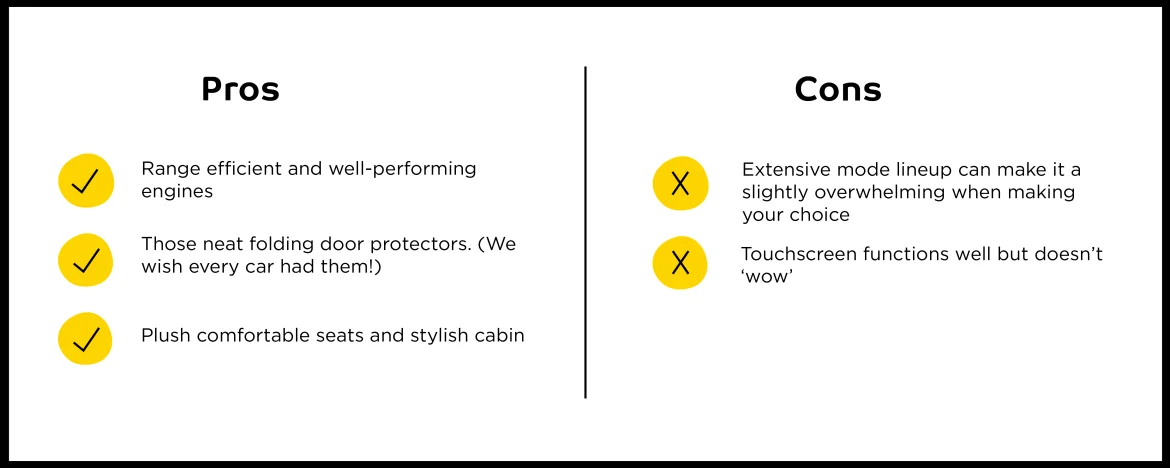 Pros

Range efficient and well-performing engines

Those neat folding door protectors. (We wish every car had them!)

Plush comfortable seats and stylish cabin

Cons

Extensive mode lineup can make it a slightly overwhelming when making your choice

Touchscreen functions well but doesn't 'wow'